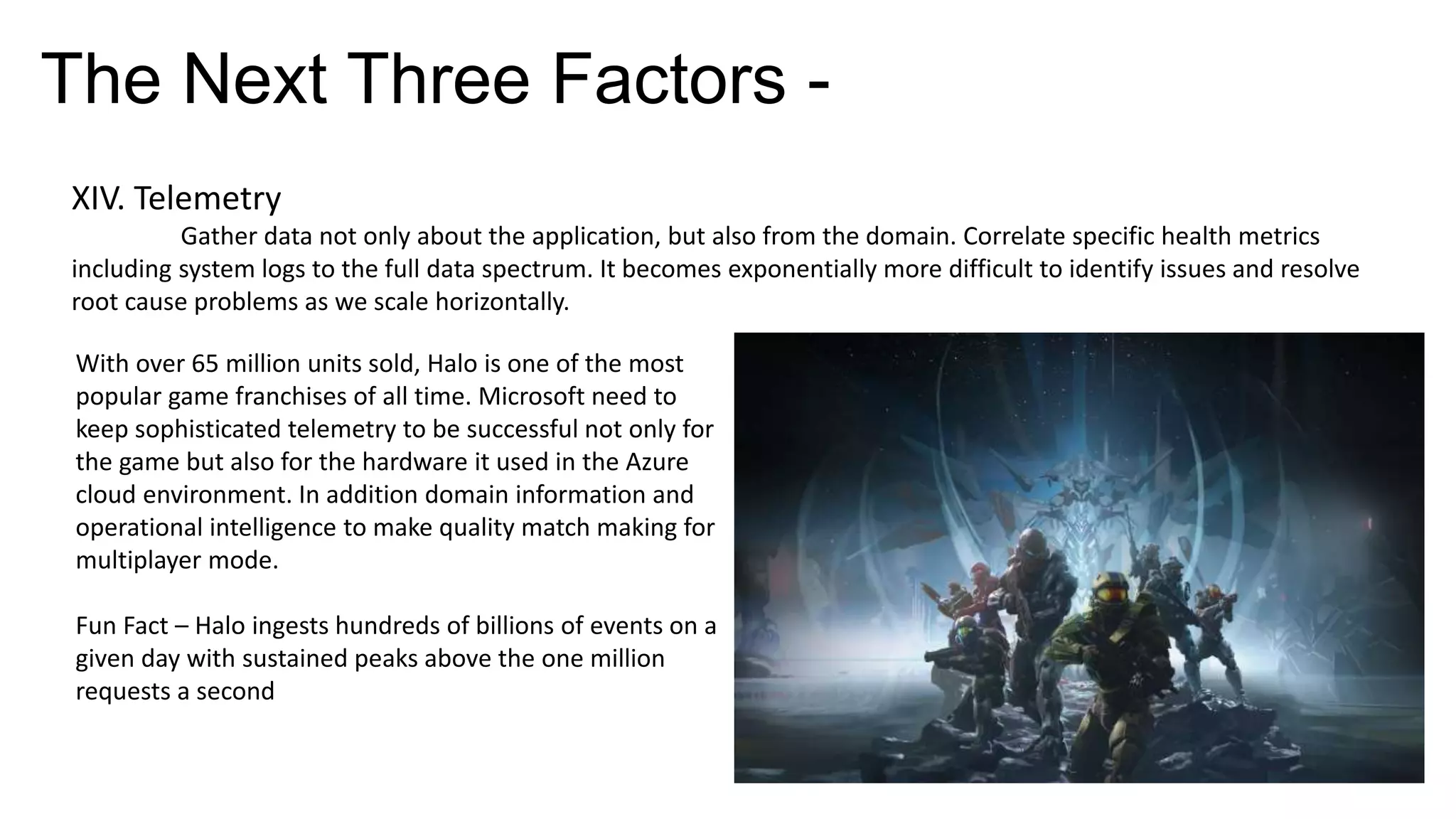 The Next Three Factors -

XIV. Telemetry

Gather data not only about the application, but also from the domain. Correlate specific health metrics including system logs to the full data spectrum. It becomes exponentially more difficult to identify issues and resolve root cause problems as we scale horizontally.

With over 65 million units sold, Halo is one of the most popular game franchises of all time. Microsoft need to keep sophisticated telemetry to be successful not only for the game but also for the hardware it used in the Azure cloud environment. In addition domain information and operational intelligence to make quality match making for multiplayer mode.

Fun Fact – Halo ingests hundreds of billions of events on a given day with sustained peaks above the one million requests a second